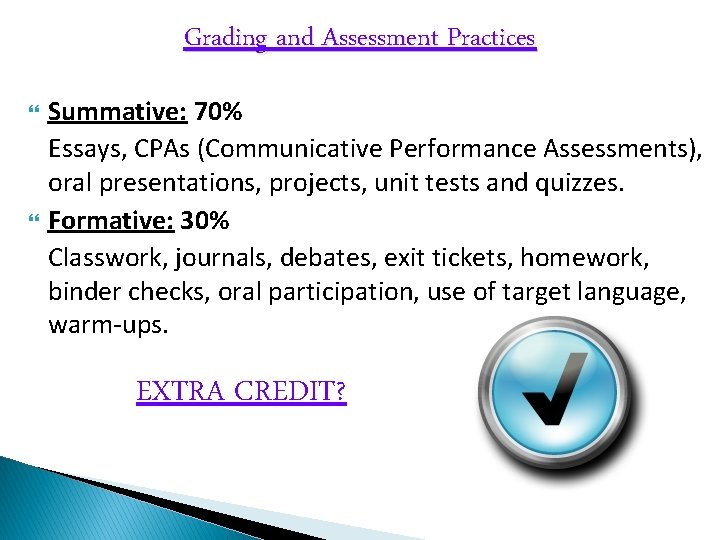 Grading and Assessment Practices

Summative: 70%
Essays, CPAs (Communicative Performance Assessments), oral presentations, projects, unit tests and quizzes.

Formative: 30%
Classwork, journals, debates, exit tickets, homework, binder checks, oral participation, use of target language, warm-ups.

EXTRA CREDIT?